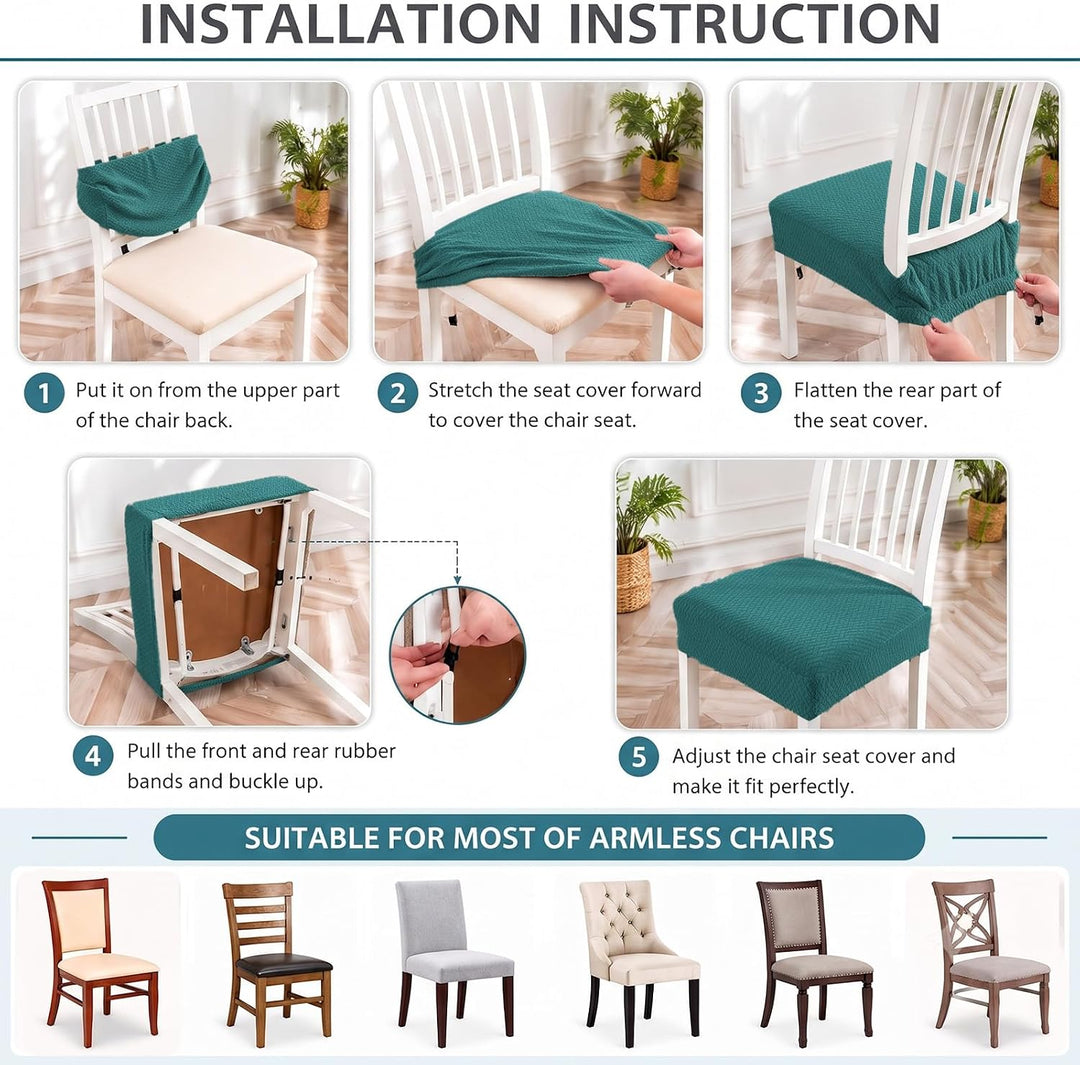 INSTALLATION INSTRUCTION

1 Put it on from the upper part of the chair back.

2 Stretch the seat cover forward to cover the chair seat.

3 Flatten the rear part of the seat cover.

4 Pull the front and rear rubber bands and buckle up.

5 Adjust the chair seat cover and make it fit perfectly.

SUITABLE FOR MOST OF ARMLESS CHAIRS